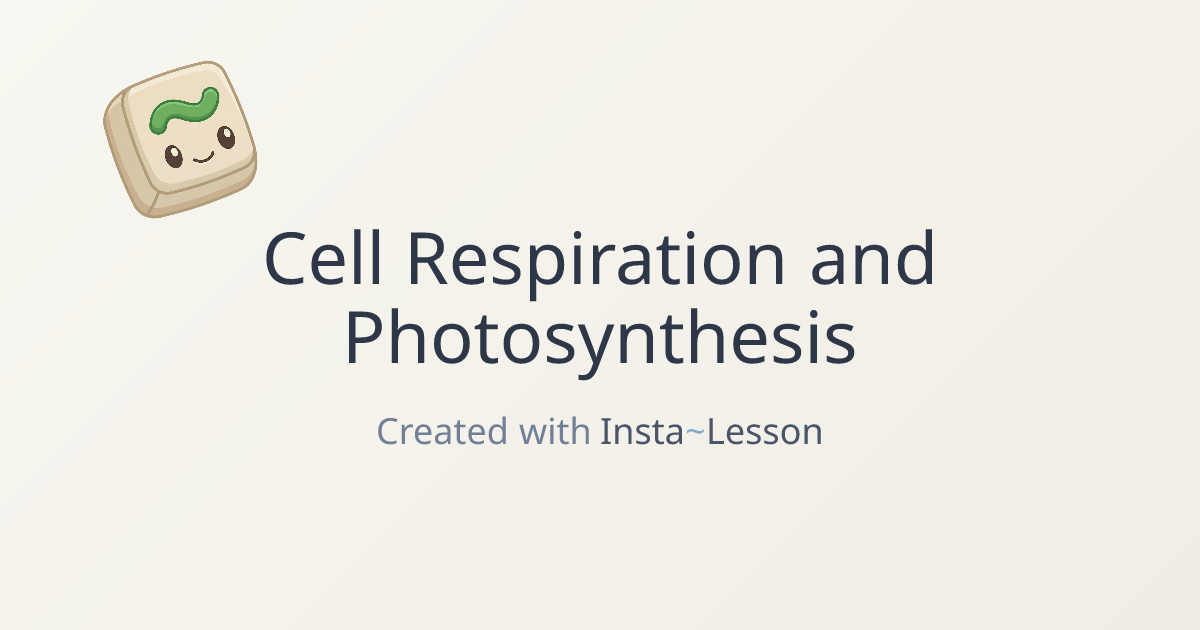 Cell Respiration and Photosynthesis

Created with Insta~Lesson